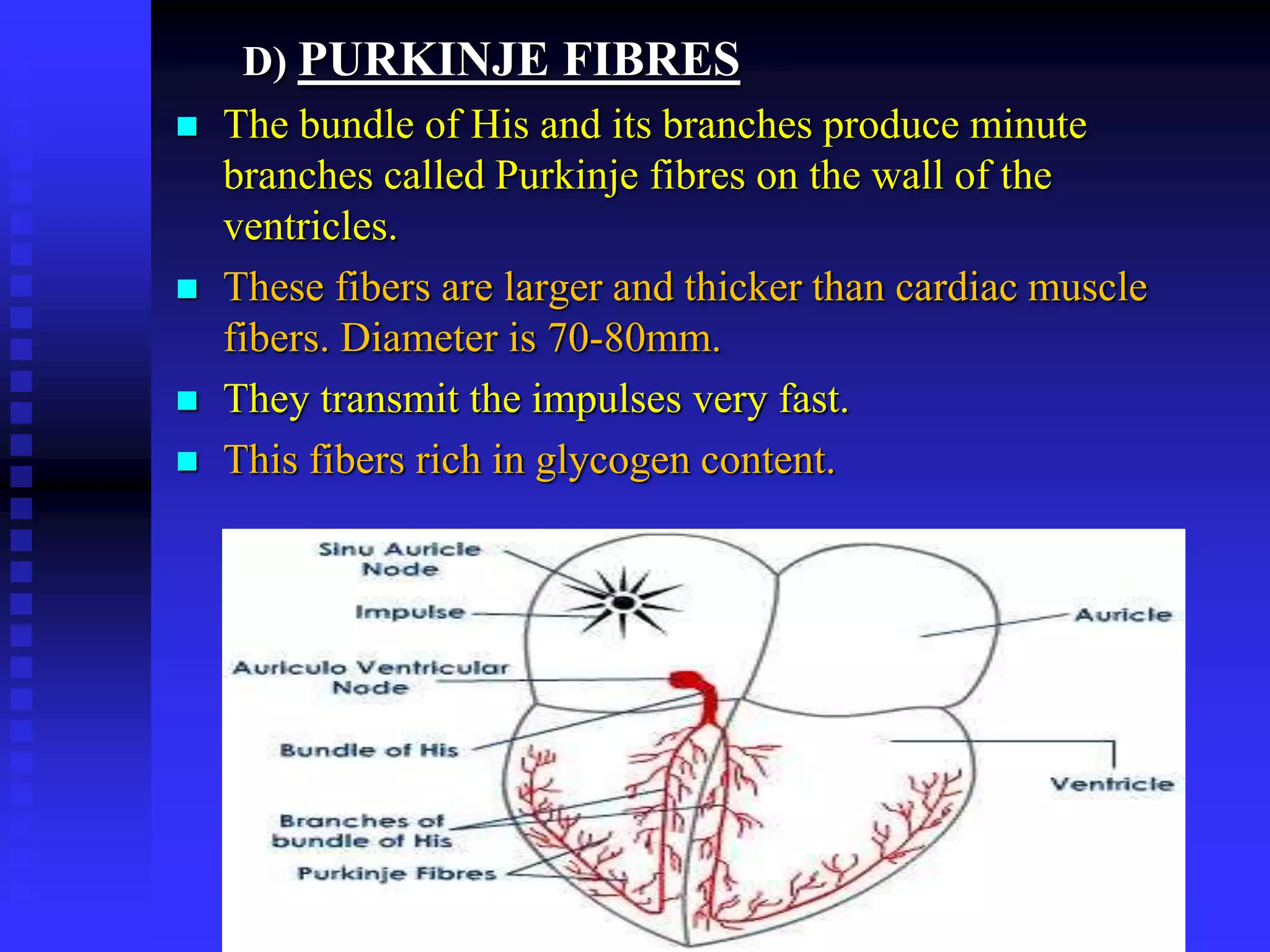 D) PURKINJE FIBRES

The bundle of His and its branches produce minute branches called Purkinje fibres on the wall of the ventricles.

These fibers are larger and thicker than cardiac muscle fibers. Diameter is 70-80mm.

They transmit the impulses very fast.

This fibers rich in glycogen content.

Sinu Auricle Node
Impulse
Auriculo Ventricular Node
Bundle of His
Branches of bundle of His
Purkinje Fibres
Auricle
Ventricle